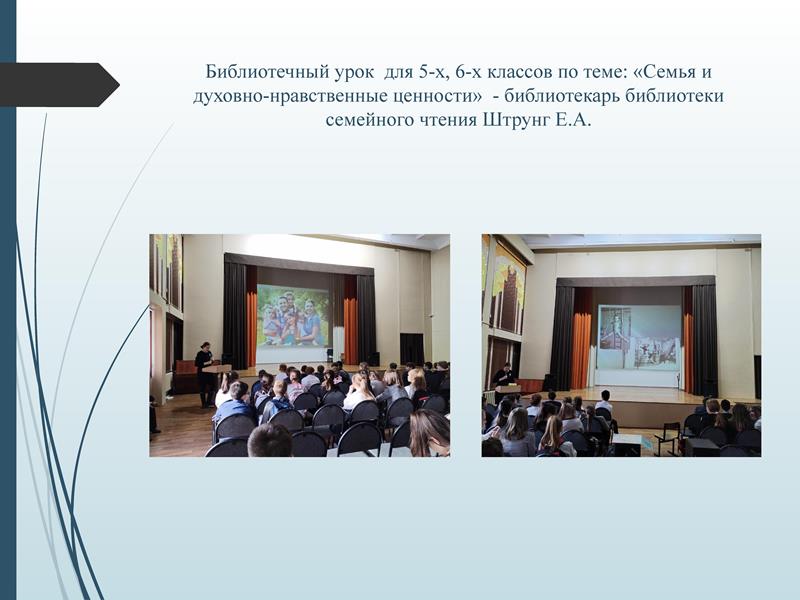 Библиотечный урок для 5-х, 6-х классов по теме: «Семья и духовно-нравственные ценности» - библиотекарь библиотеки семейного чтения Штрунг Е.А.